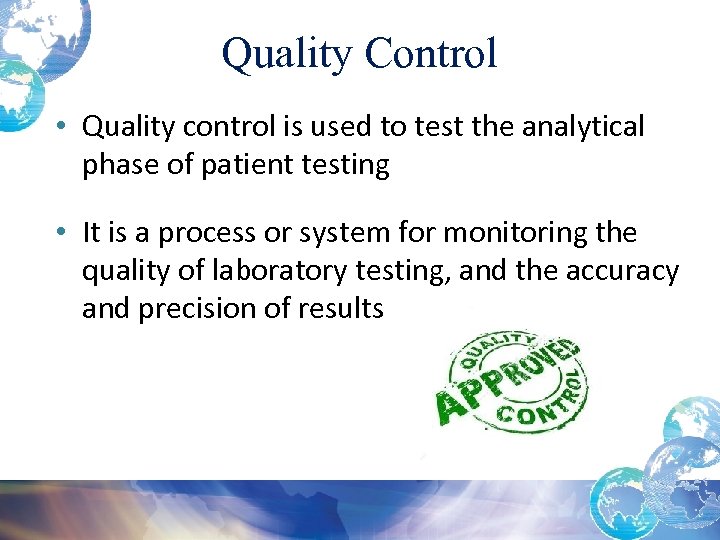 Quality Control

• Quality control is used to test the analytical phase of patient testing

• It is a process or system for monitoring the quality of laboratory testing, and the accuracy and precision of results

QUALITY
APPROVED
CONTROL